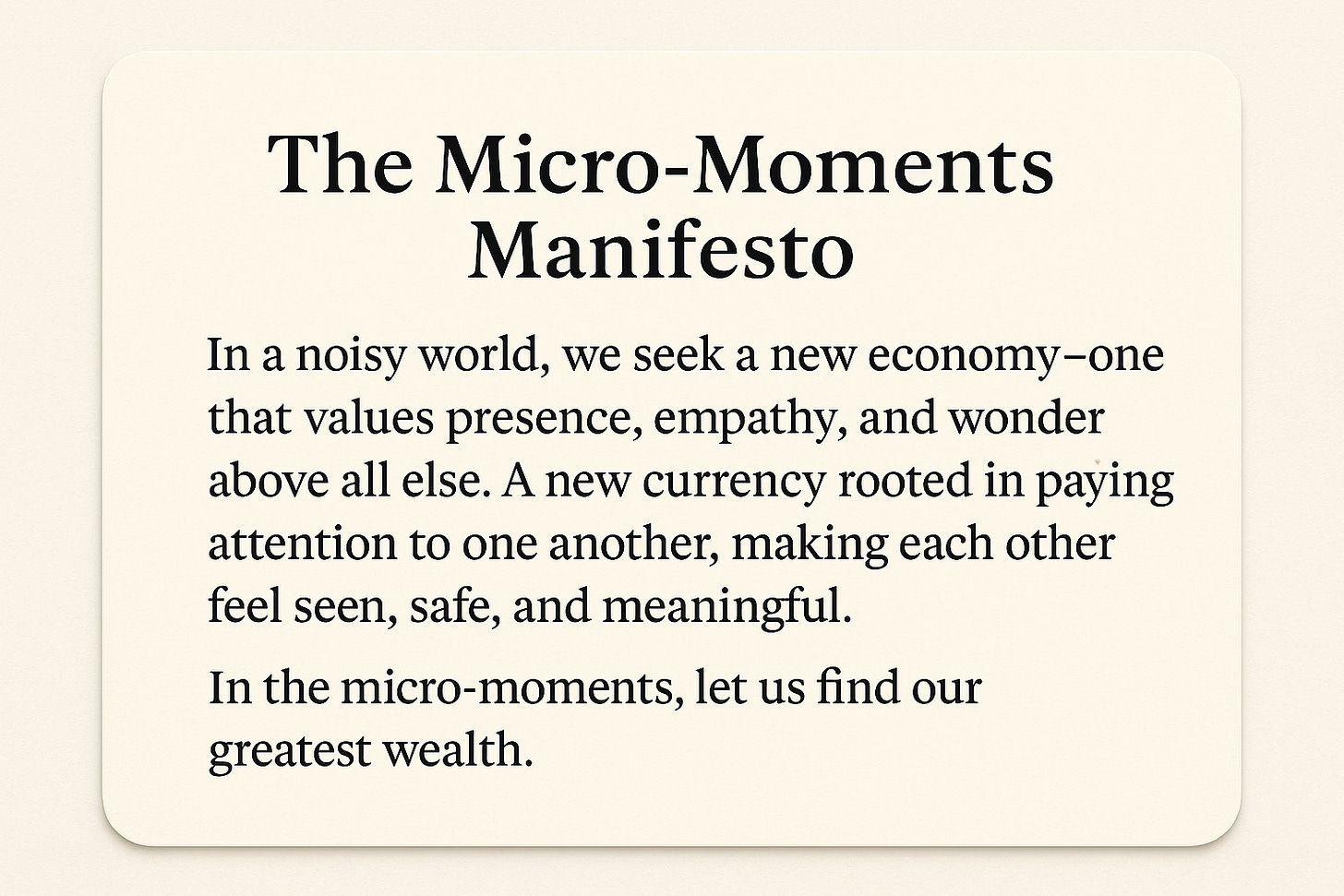 The Micro-Moments Manifesto

In a noisy world, we seek a new economy–one that values presence, empathy, and wonder above all else. A new currency rooted in paying attention to one another, making each other feel seen, safe, and meaningful.

In the micro-moments, let us find our greatest wealth.